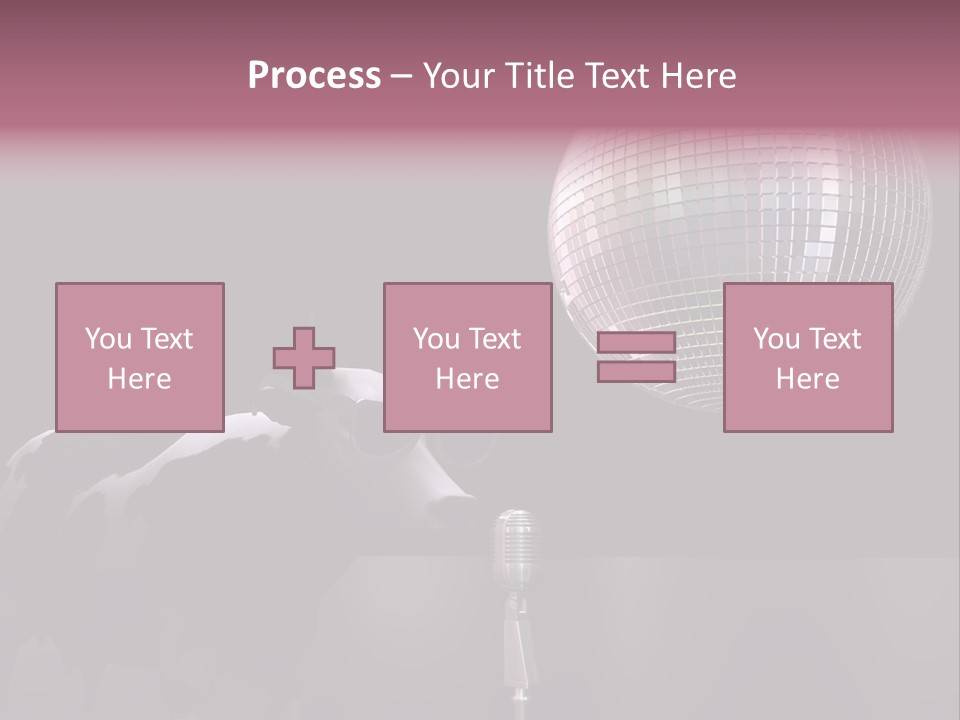 Process – Your Title Text Here

You Text Here

You Text Here

You Text Here